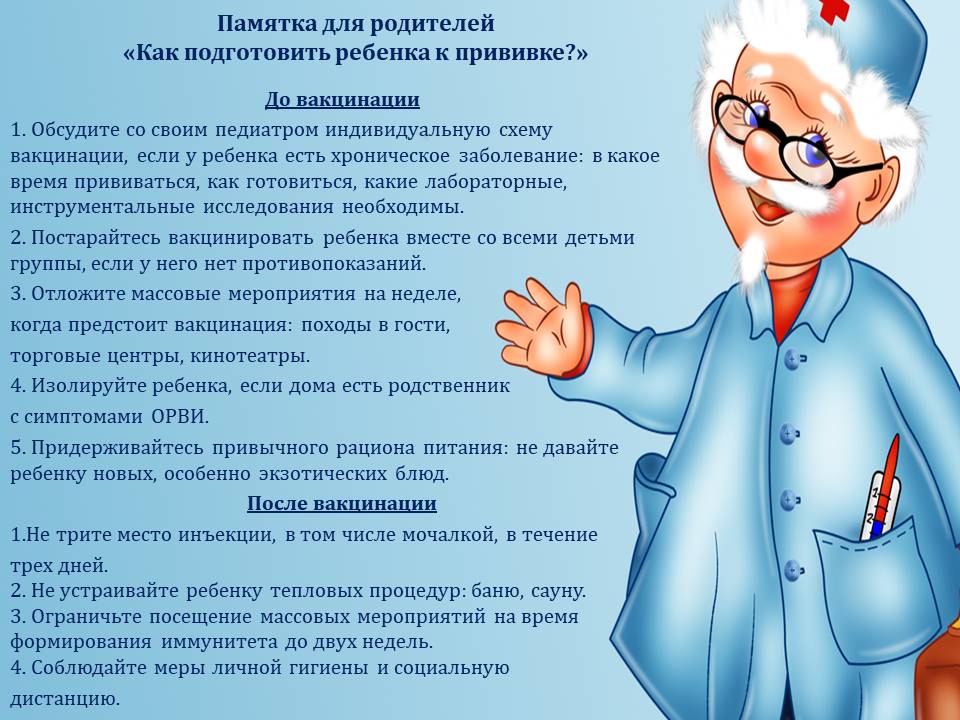 Памятка для родителей
«Как подготовить ребенка к прививке?»

До вакцинации

1. Обсудите со своим педиатром индивидуальную схему вакцинации, если у ребенка есть хроническое заболевание: в какое время прививаться, как готовиться, какие лабораторные, инструментальные исследования необходимы.

2. Постарайтесь вакцинировать ребенка вместе со всеми детьми группы, если у него нет противопоказаний.

3. Отложите массовые мероприятия на неделе, когда предстоит вакцинация: походы в гости, торговые центры, кинотеатры.

4. Изолируйте ребенка, если дома есть родственник с симптомами ОРВИ.

5. Придерживайтесь привычного рациона питания: не давайте ребенку новых, особенно экзотических блюд.

После вакцинации

1.Не трите место инъекции, в том числе мочалкой, в течение трех дней.
2. Не устраивайте ребенку тепловых процедур: баню, сауну.
3. Ограничьте посещение массовых мероприятий на время формирования иммунитета до двух недель.
4. Соблюдайте меры личной гигиены и социальную дистанцию.